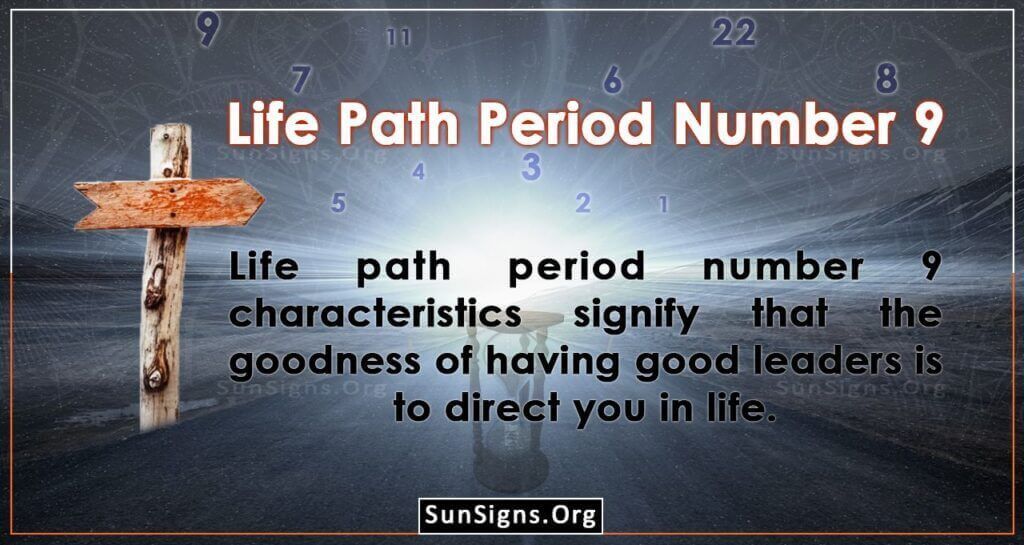 9 11 22 7 6 8

Life Path Period Number 9

SunSigns.Org SunSigns.Org

4 3 5 2 1

Life path period number 9 characteristics signify that the goodness of having good leaders is to direct you in life.

SunSigns.Org SunSigns.Org

SunSigns.Org